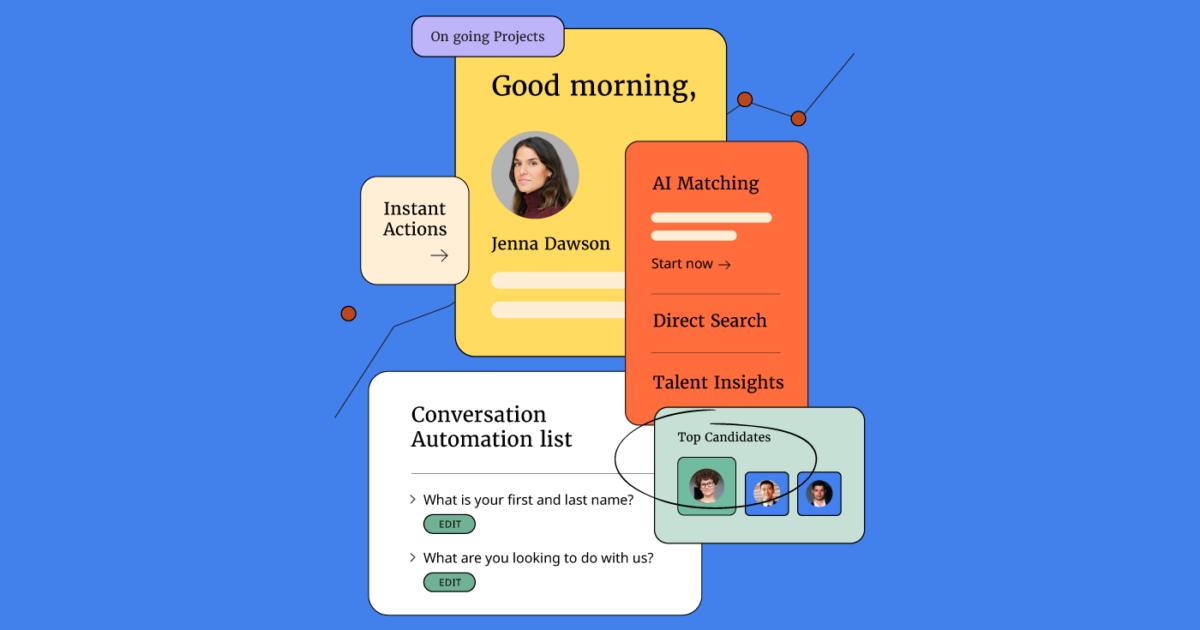 On going Projects

Good morning,

Jenna Dawson

Instant Actions →

AI Matching

Start now →

Direct Search

Talent Insights

Conversation Automation list

> What is your first and last name?

EDIT

> What are you looking to do with us?

EDIT

Top Candidates